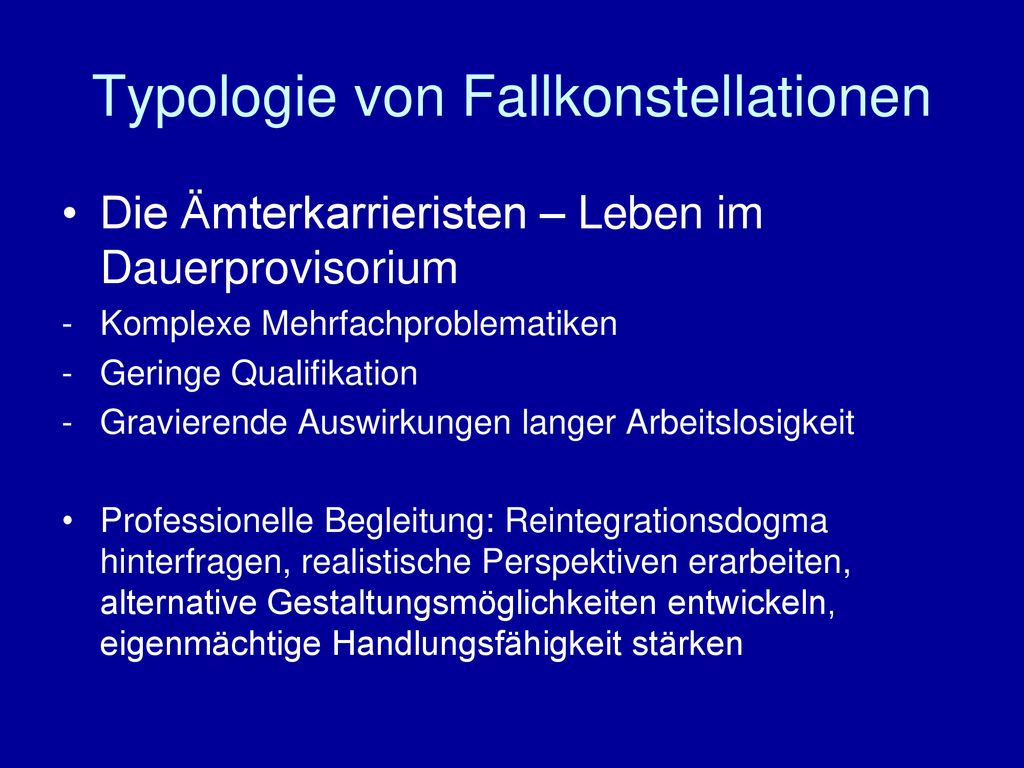 Typologie von Fallkonstellationen

• Die Ämterkarrieristen – Leben im Dauerprovisorium

- Komplexe Mehrfachproblematiken
- Geringe Qualifikation
- Gravierende Auswirkungen langer Arbeitslosigkeit

• Professionelle Begleitung: Reintegrationsdogma hinterfragen, realistische Perspektiven erarbeiten, alternative Gestaltungsmöglichkeiten entwickeln, eigenmächtige Handlungsfähigkeit stärken